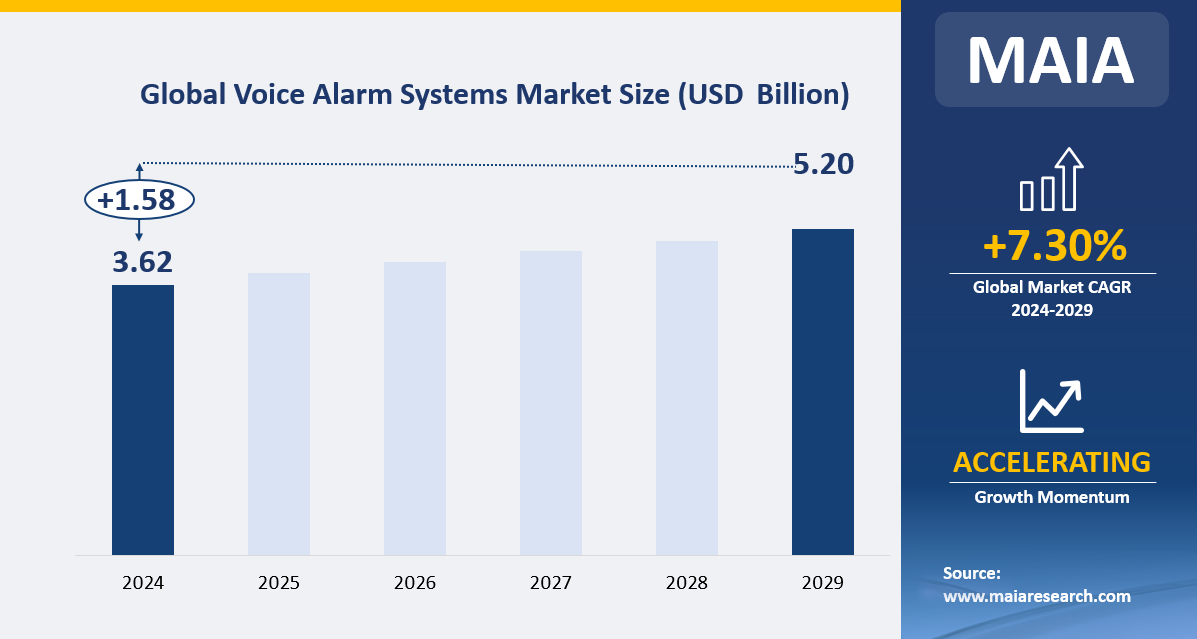 Global Voice Alarm Systems Market Size (USD Billion)

+1.58

3.62

5.20

2024
2025
2026
2027
2028
2029

MAIA

+7.30%

Global Market CAGR 2024-2029

ACCELERATING

Growth Momentum

Source:
www.maiaresearch.com